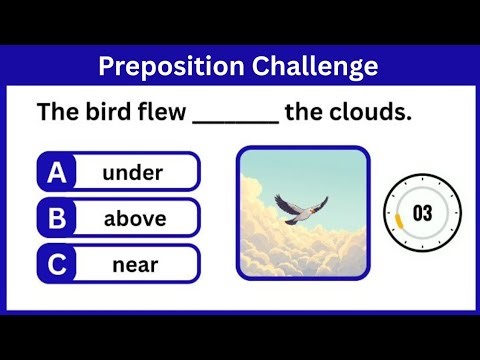 Preposition Challenge

The bird flew _______ the clouds.

A under

B above

C near

03